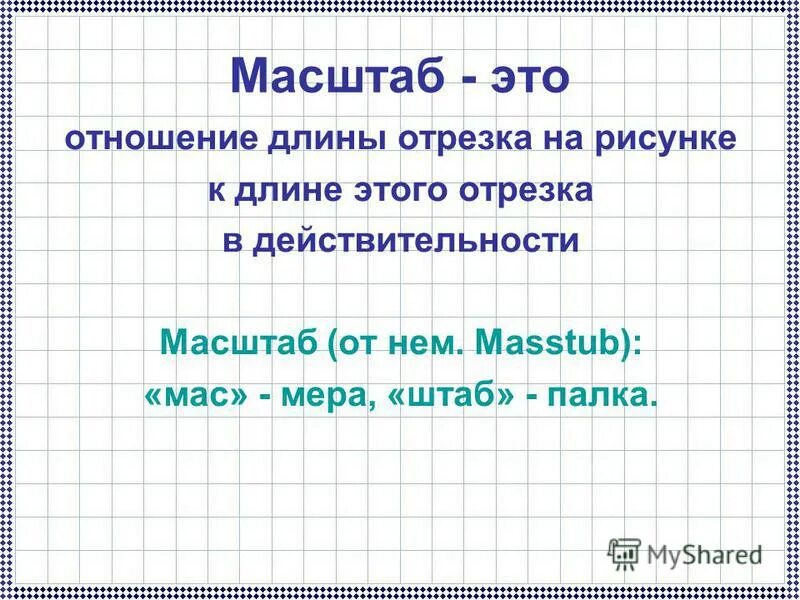 Масштаб - это
отношение длины отрезка на рисунке к длине этого отрезка в действительности

Масштаб (от нем. Masstub):
«мас» - мера, «штаб» - палка.

MyShared